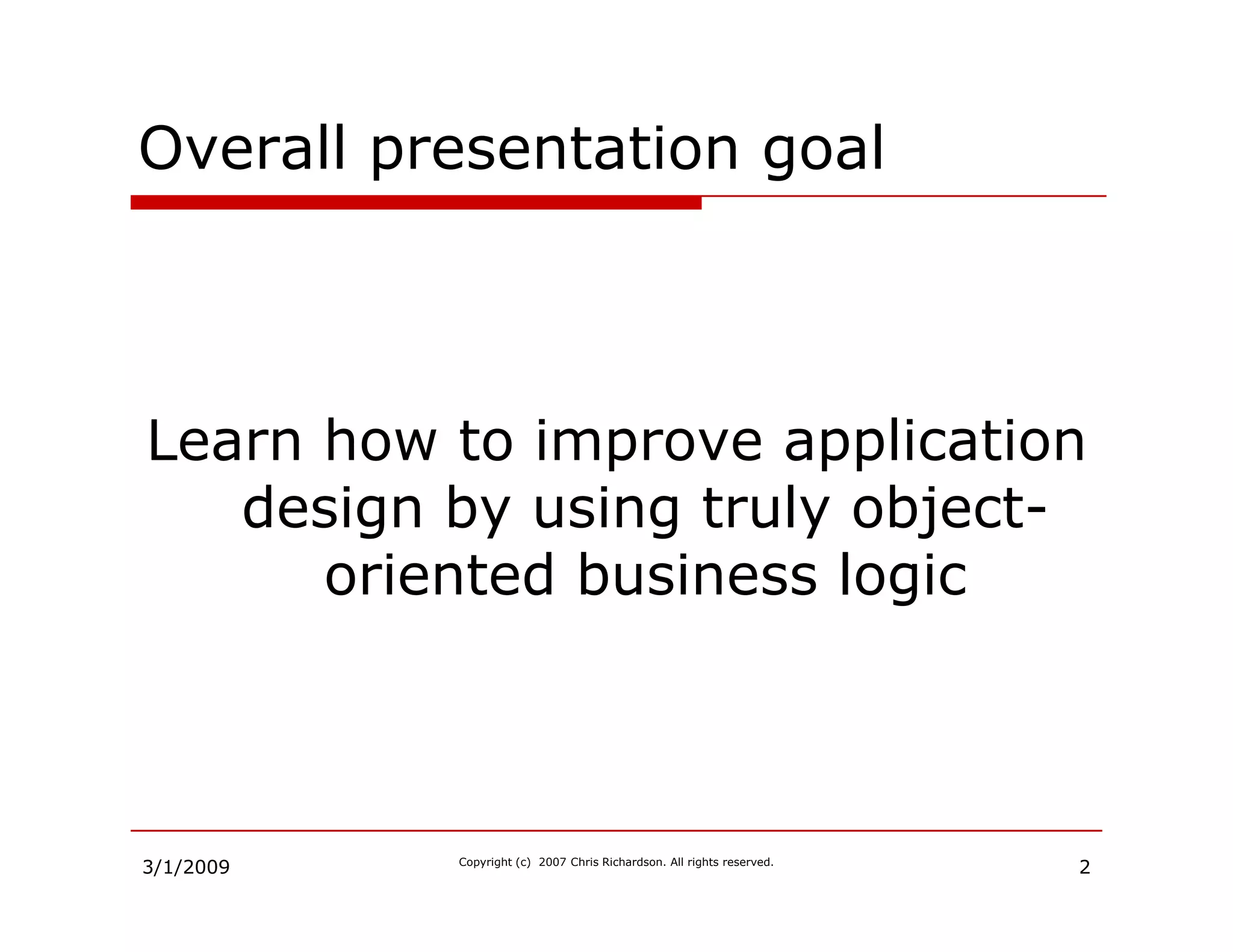 Overall presentation goal

Learn how to improve application design by using truly object-oriented business logic

3/1/2009

Copyright (c) 2007 Chris Richardson. All rights reserved.

2